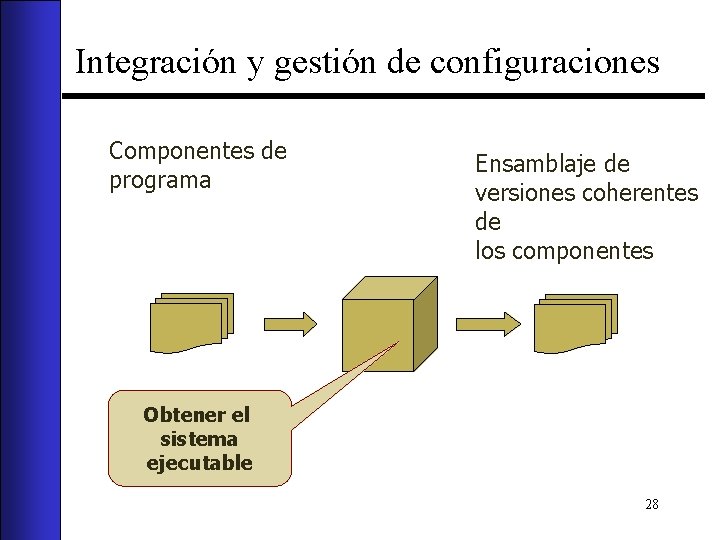 Integración y gestión de configuraciones

Componentes de programa

Ensamblaje de versiones coherentes de los componentes

Obtener el sistema ejecutable

28